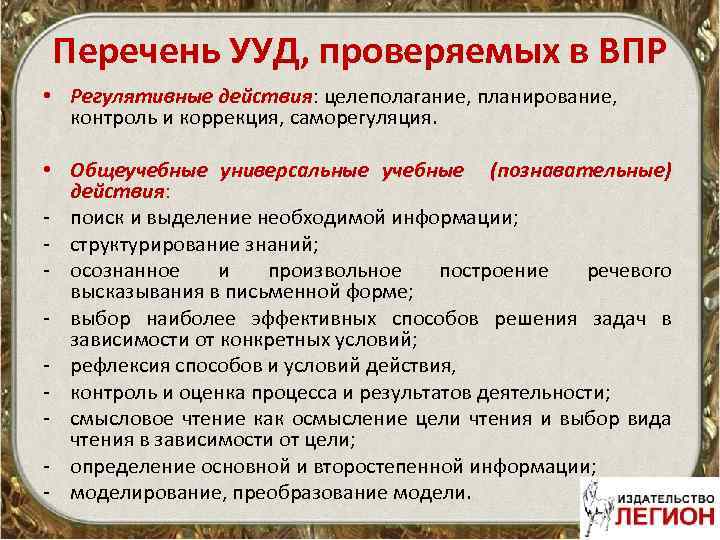 Перечень УУД, проверяемых в ВПР

• Регулятивные действия: целеполагание, планирование, контроль и коррекция, саморегуляция.

• Общеучебные универсальные учебные (познавательные) действия:
- поиск и выделение необходимой информации;
- структурирование знаний;
- осознанное и произвольное построение речевого высказывания в письменной форме;
- выбор наиболее эффективных способов решения задач в зависимости от конкретных условий;
- рефлексия способов и условий действия,
- контроль и оценка процесса и результатов деятельности;
- смысловое чтение как осмысление цели чтения и выбор вида чтения в зависимости от цели;
- определение основной и второстепенной информации;
- моделирование, преобразование модели.

ИЗДАТЕЛЬСТВО ЛЕГИОН